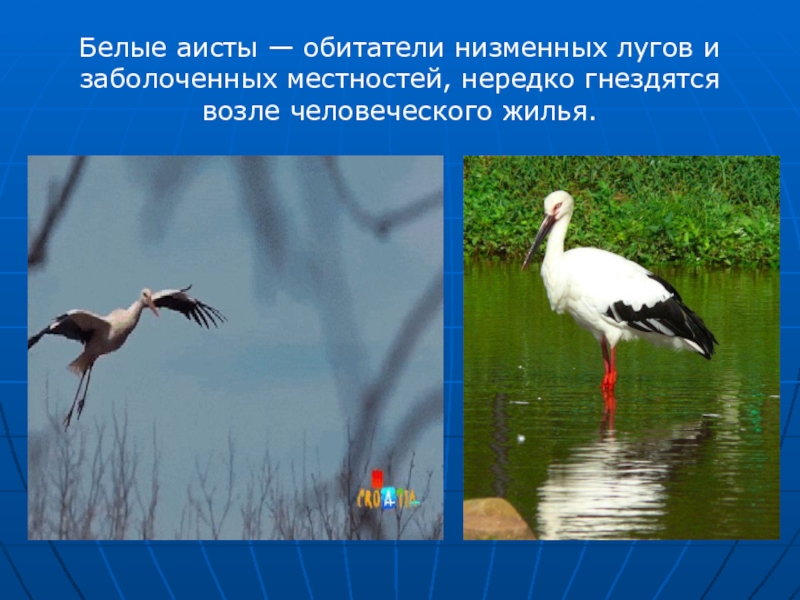 Белые аисты — обитатели низменных лугов и заболоченных местностей, нередко гнездятся возле человеческого жилья.

CROATIA